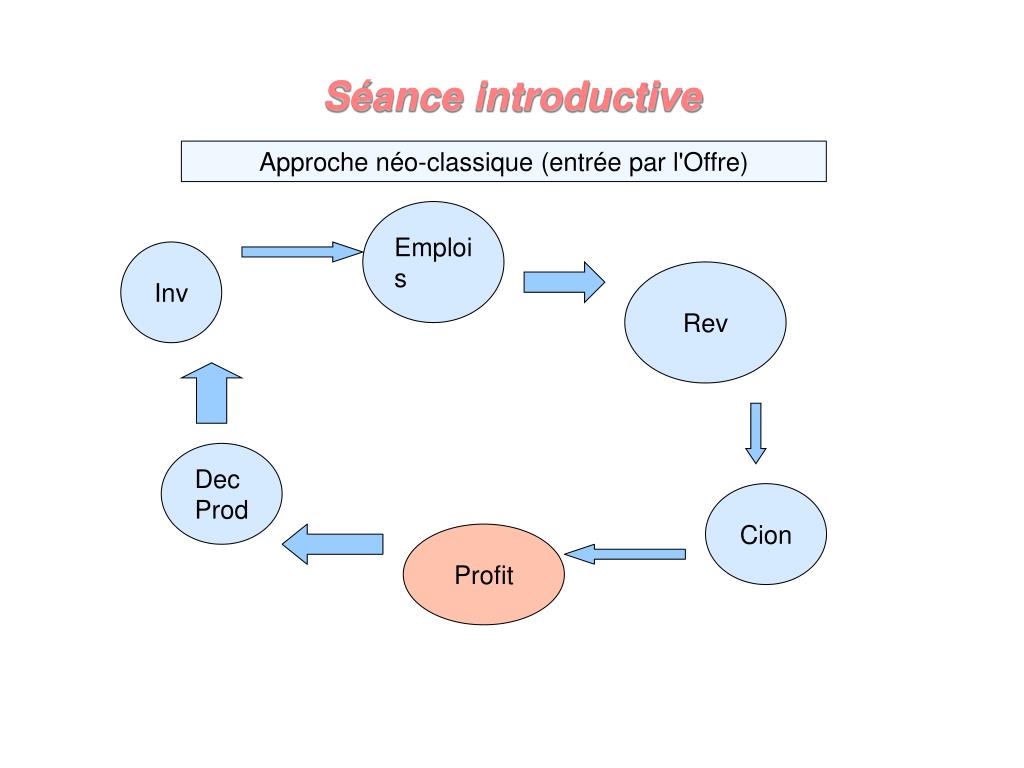 Séance introductive

Approche néo-classique (entrée par l'Offre)

Inv

Emplois

Rev

Cion

Profit

Dec Prod